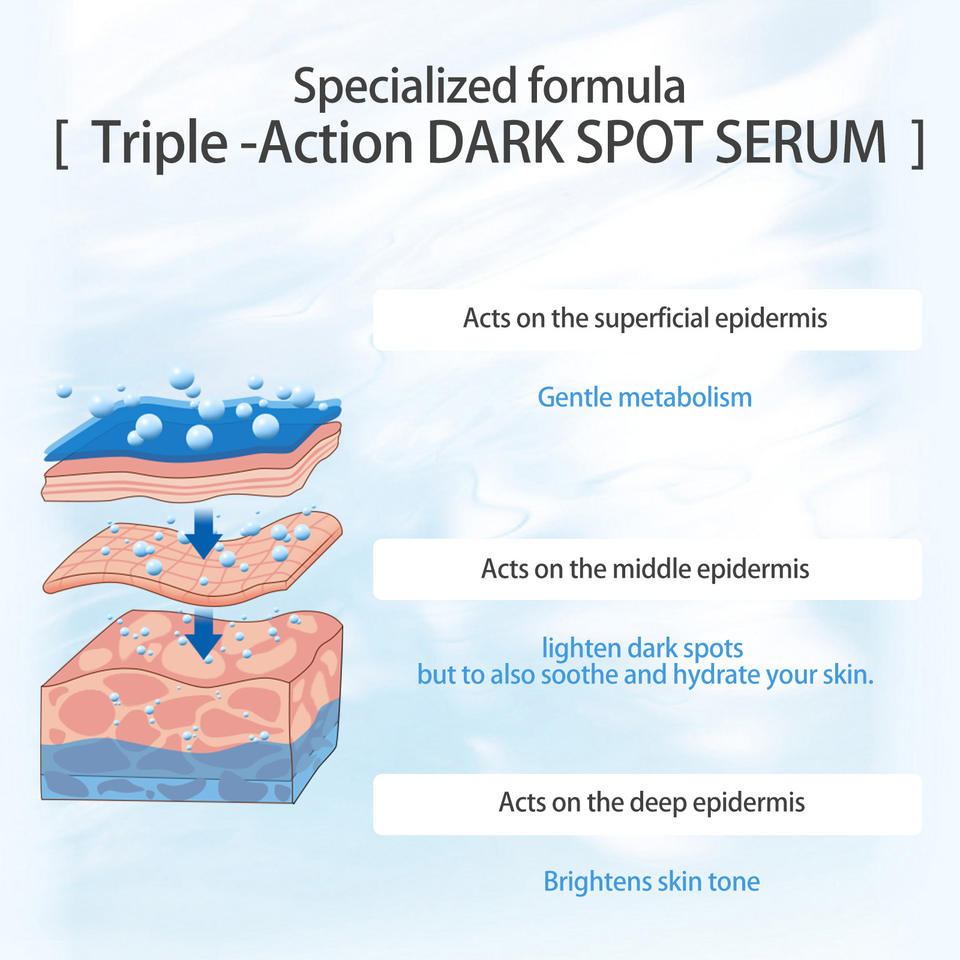 Specialized formula
[ Triple -Action DARK SPOT SERUM ]

Acts on the superficial epidermis

Gentle metabolism

Acts on the middle epidermis

lighten dark spots
but to also soothe and hydrate your skin.

Acts on the deep epidermis

Brightens skin tone